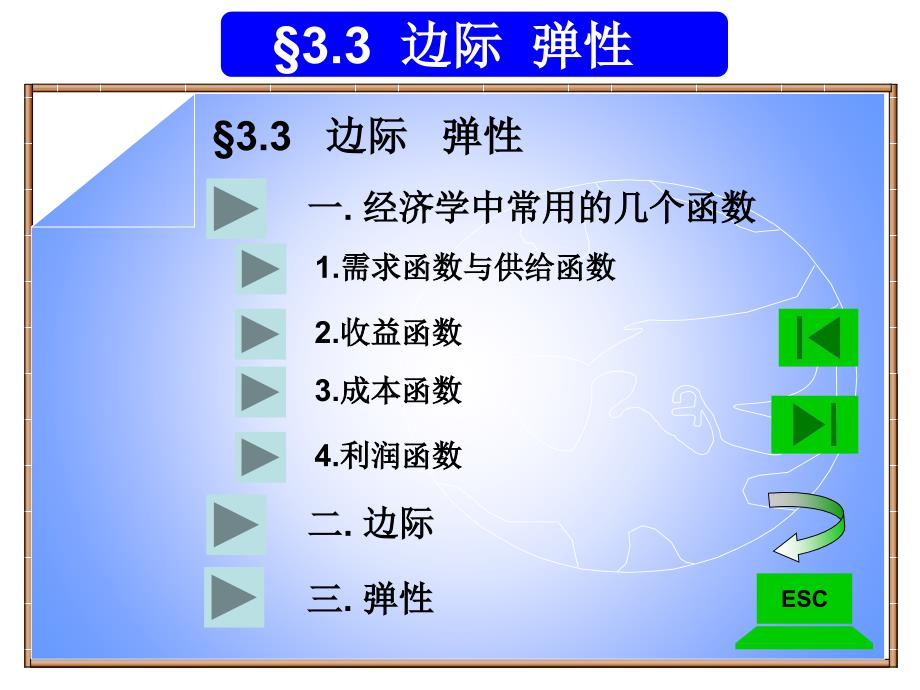 §3.3 边际 弹性

§3.3 边际 弹性

一. 经济学中常用的几个函数

1.需求函数与供给函数

2.收益函数

3.成本函数

4.利润函数

二. 边际

三. 弹性

ESC